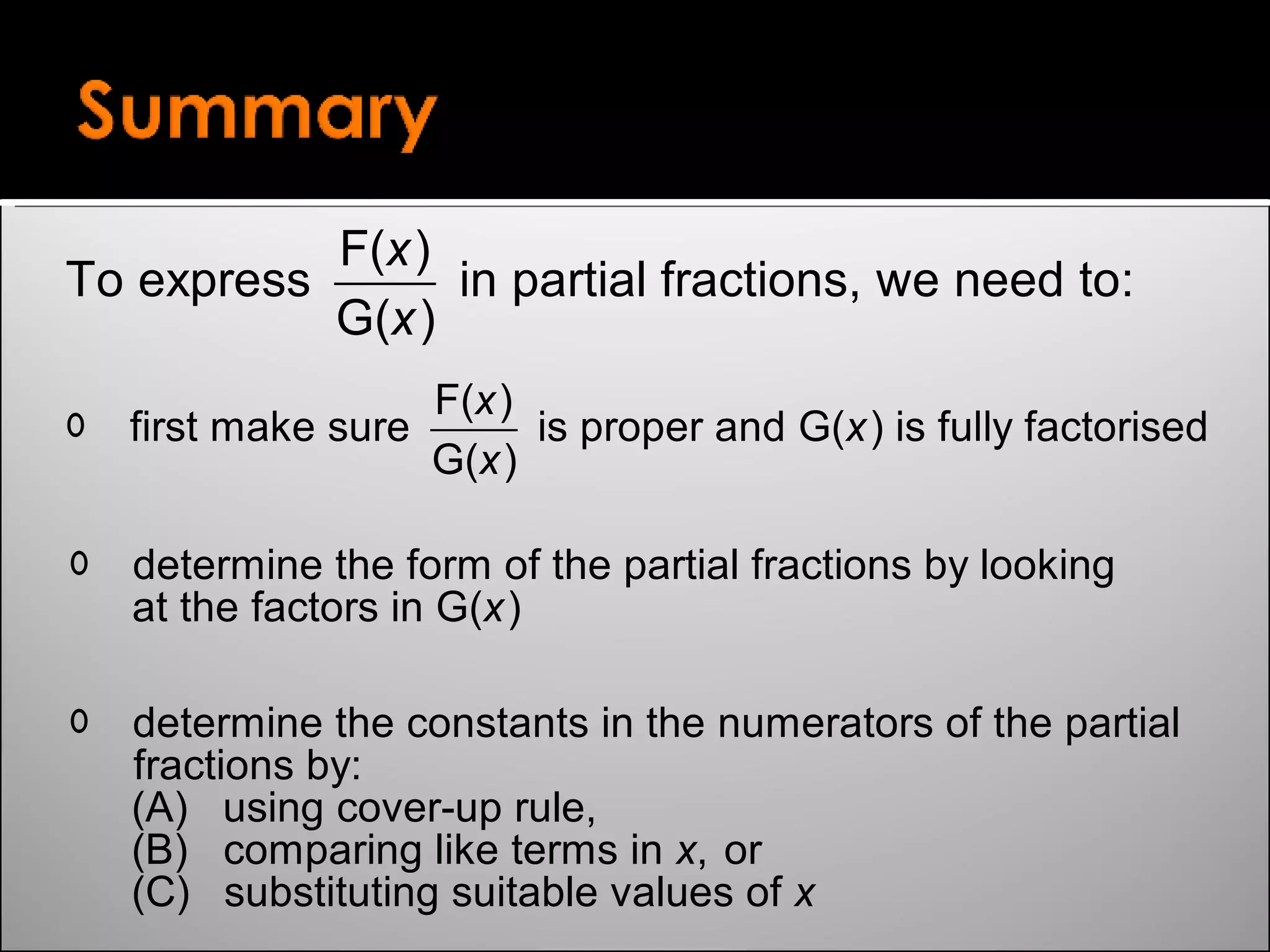 Summary

To express $\frac{F(x)}{G(x)}$ in partial fractions, we need to:

o first make sure $\frac{F(x)}{G(x)}$ is proper and $G(x)$ is fully factorised

o determine the form of the partial fractions by looking at the factors in $G(x)$

o determine the constants in the numerators of the partial fractions by:
(A) using cover-up rule,
(B) comparing like terms in $x$, or
(C) substituting suitable values of $x$